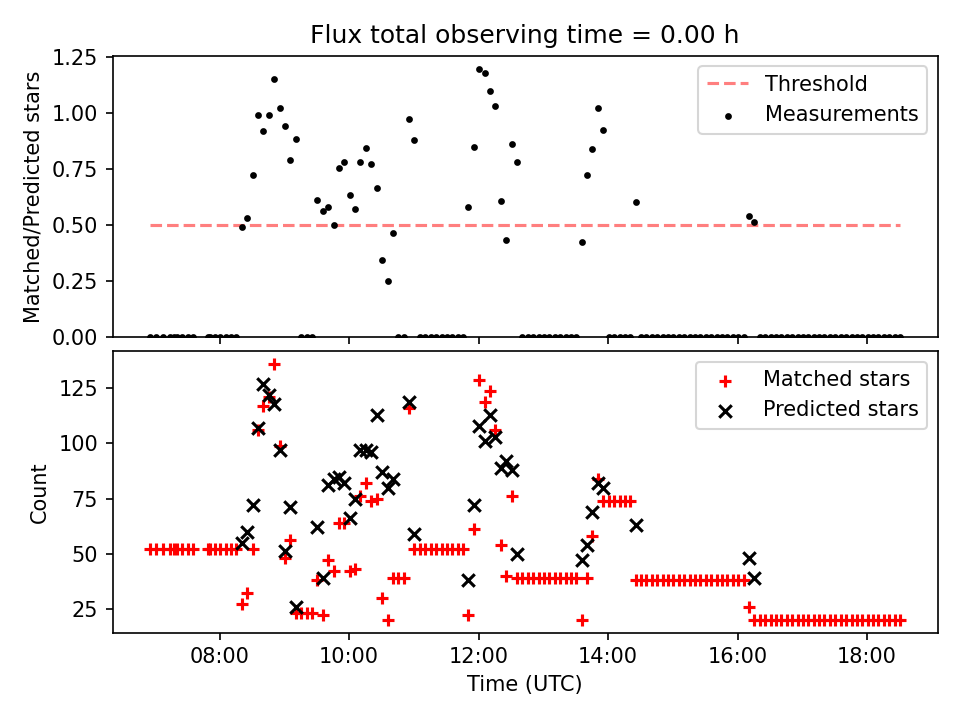 Flux total observing time = 0.00 h

Matched/Predicted stars

1.25
1.00
0.75
0.50
0.25
0.00

Threshold
Measurements

Count

125
100
75
50
25

Matched stars
Predicted stars

08:00
10:00
12:00
14:00
16:00
18:00

Time (UTC)